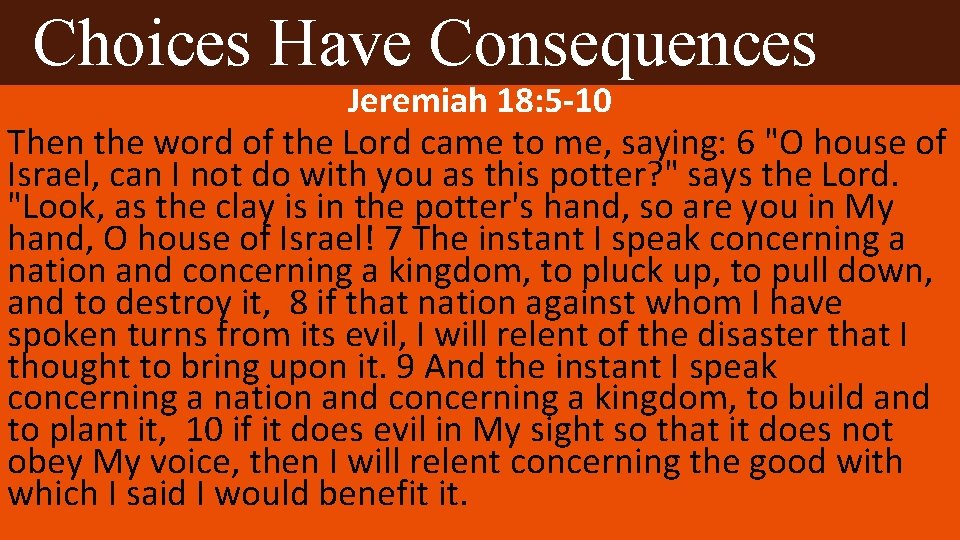 Choices Have Consequences

Jeremiah 18:5-10

Then the word of the Lord came to me, saying: 6 "O house of Israel, can I not do with you as this potter?" says the Lord. "Look, as the clay is in the potter's hand, so are you in My hand, O house of Israel! 7 The instant I speak concerning a nation and concerning a kingdom, to pluck up, to pull down, and to destroy it, 8 if that nation against whom I have spoken turns from its evil, I will relent of the disaster that I thought to bring upon it. 9 And the instant I speak concerning a nation and concerning a kingdom, to build and to plant it, 10 if it does evil in My sight so that it does not obey My voice, then I will relent concerning the good with which I said I would benefit it.